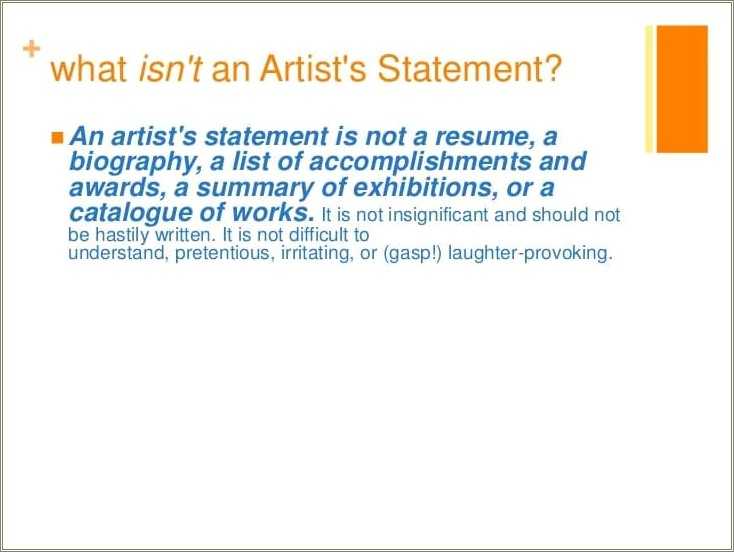 +
what isn't an Artist's Statement?

An artist's statement is not a resume, a biography, a list of accomplishments and awards, a summary of exhibitions, or a catalogue of works. It is not insignificant and should not be hastily written. It is not difficult to understand, pretentious, irritating, or (gasp!) laughter-provoking.